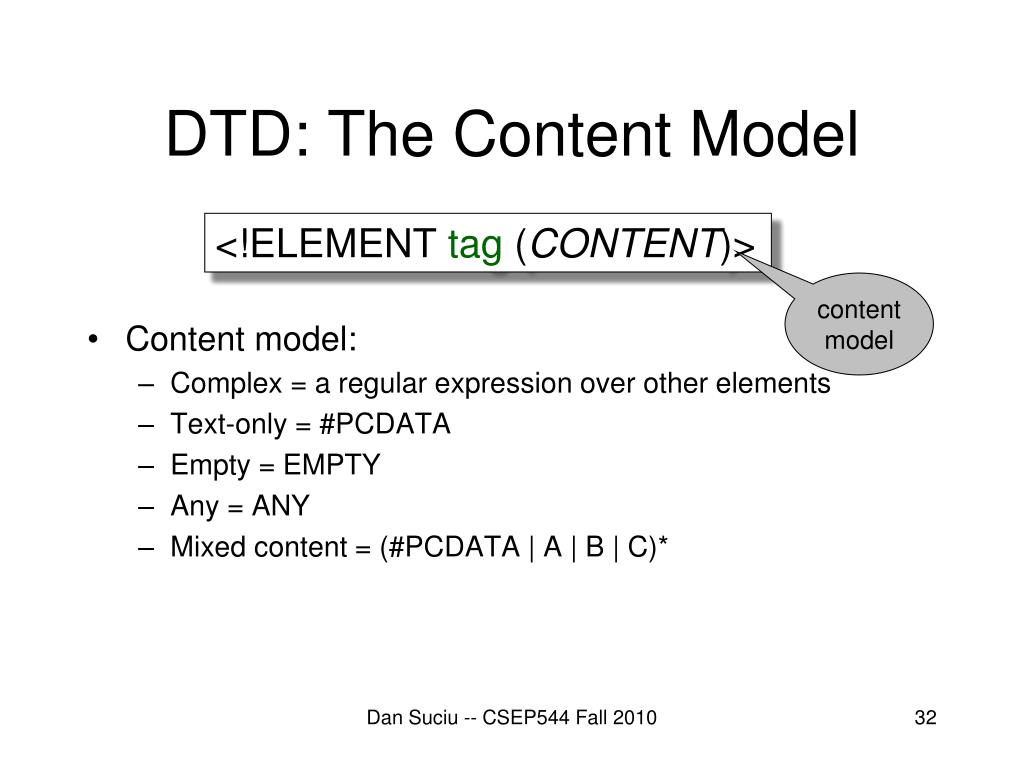 DTD: The Content Model

<!ELEMENT tag (CONTENT)>

content model

• Content model:
– Complex = a regular expression over other elements
– Text-only = #PCDATA
– Empty = EMPTY
– Any = ANY
– Mixed content = (#PCDATA | A | B | C)*

Dan Suciu -- CSEP544 Fall 2010

32